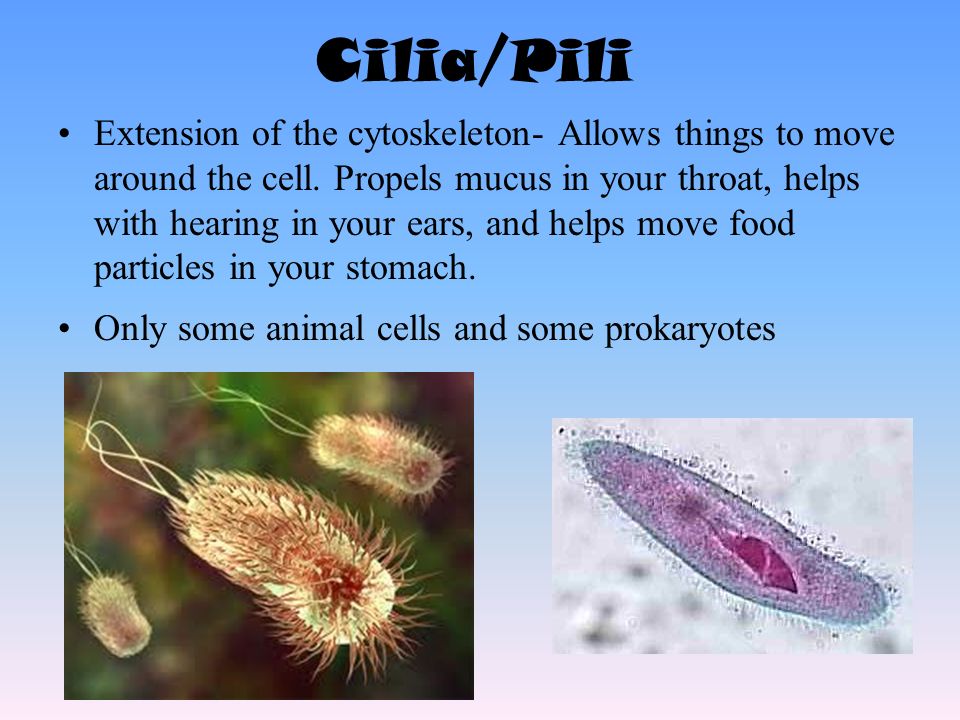 Cilia/Pili

• Extension of the cytoskeleton- Allows things to move around the cell. Propels mucus in your throat, helps with hearing in your ears, and helps move food particles in your stomach.

• Only some animal cells and some prokaryotes